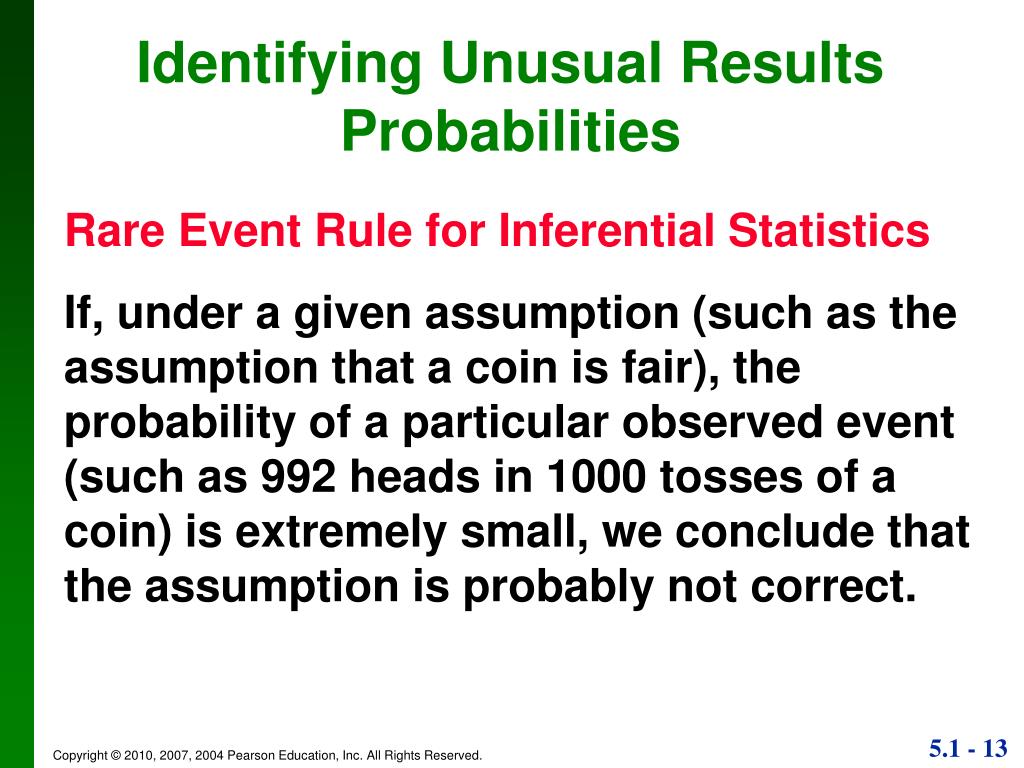 Identifying Unusual Results Probabilities

Rare Event Rule for Inferential Statistics

If, under a given assumption (such as the assumption that a coin is fair), the probability of a particular observed event (such as 992 heads in 1000 tosses of a coin) is extremely small, we conclude that the assumption is probably not correct.

Copyright © 2010, 2007, 2004 Pearson Education, Inc. All Rights Reserved.

5.1 - 13